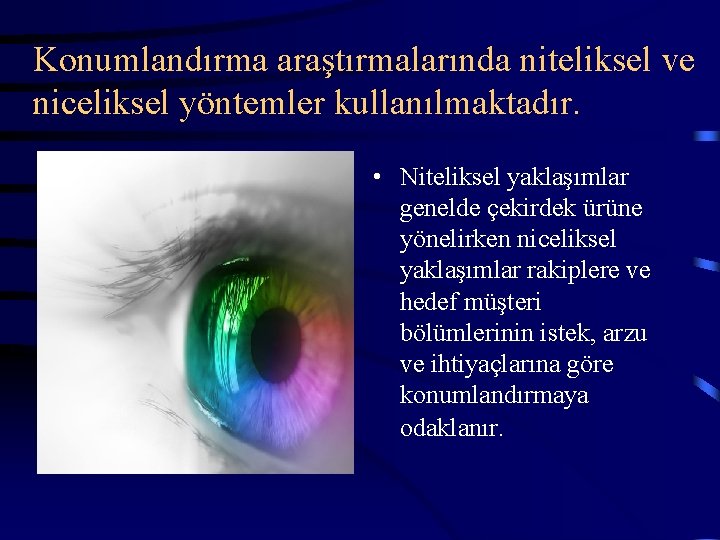 Konumlandırma araştırmalarında niteliksel ve niceliksel yöntemler kullanılmaktadır.

• Niteliksel yaklaşımlar genelde çekirdek ürüne yönelirken niceliksel yaklaşımlar rakiplere ve hedef müşteri bölümlerinin istek, arzu ve ihtiyaçlarına göre konumlandırmaya odaklanır.